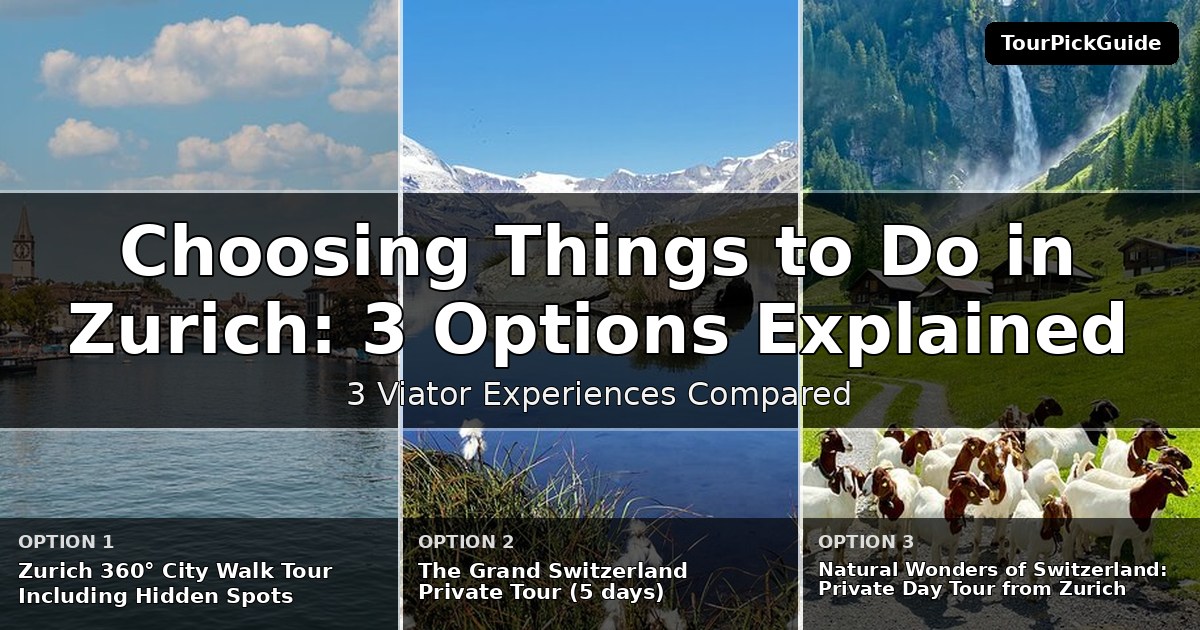 TourPickGuide

Choosing Things to Do in Zurich: 3 Options Explained

3 Viator Experiences Compared

OPTION 1
Zurich 360° City Walk Tour Including Hidden Spots

OPTION 2
The Grand Switzerland Private Tour (5 days)

OPTION 3
Natural Wonders of Switzerland: Private Day Tour from Zurich